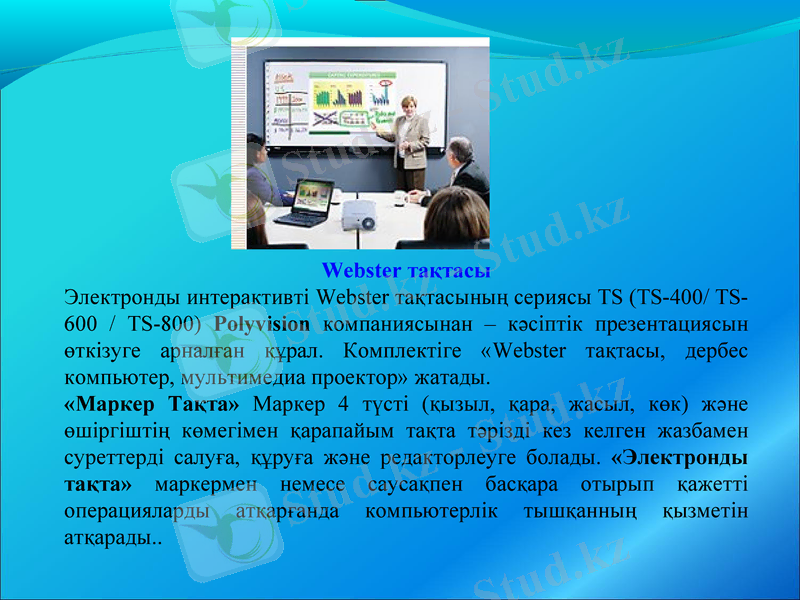 Webster тақтасы

Электронды интерактивті Webster тақтасының сериясы TS (TS-400/ TS-600 / TS-800) Polyvision компаниясынан – кәсіптік презентациясын өткізуге арналған құрал. Комплектіге «Webster тақтасы, дербес компьютер, мультимедиа проектор» жатады.

«Маркер Тақта» Маркер 4 түсті (қызыл, қара, жасыл, көк) және өшіргіштің көмегімен қарапайым тақта тәрізді кез келген жазбамен суреттерді салуға, құруға және редакторлеуге болады. «Электронды тақта» маркермен немесе саусақпен басқара отырып қажетті операцияларды атқарғанда компьютерлік тышқанның қызметін атқарады..

Stud.kz